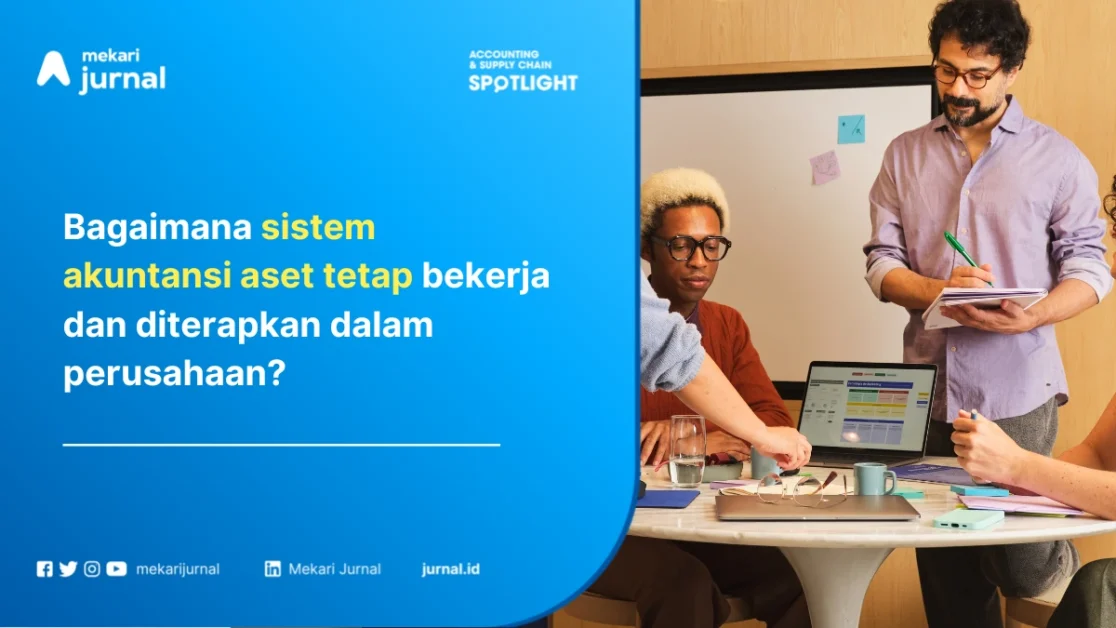 mekari
jurnal

ACCOUNTING
& SUPPLY CHAIN
SPOTLIGHT

Bagaimana sistem akuntansi aset tetap bekerja dan diterapkan dalam perusahaan?

mekarijurnal Mekari Jurnal jurnal.id